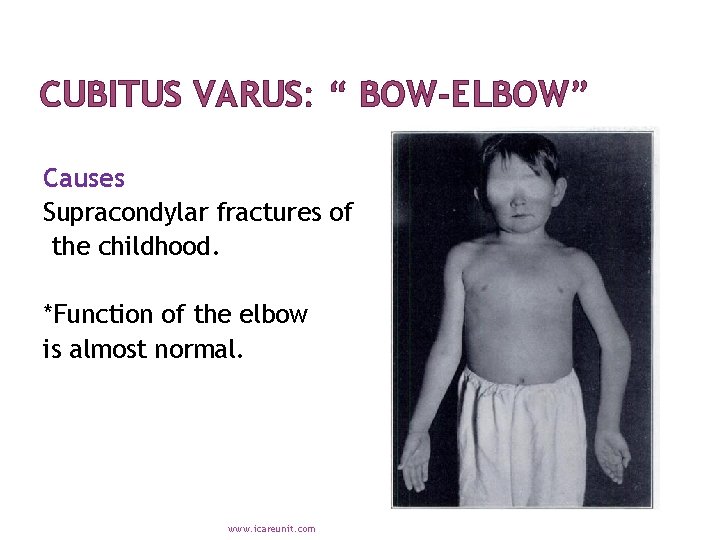 CUBITUS VARUS: “ BOW-ELBOW”

Causes
Supracondylar fractures of the childhood.

*Function of the elbow is almost normal.

www.icareunit.com